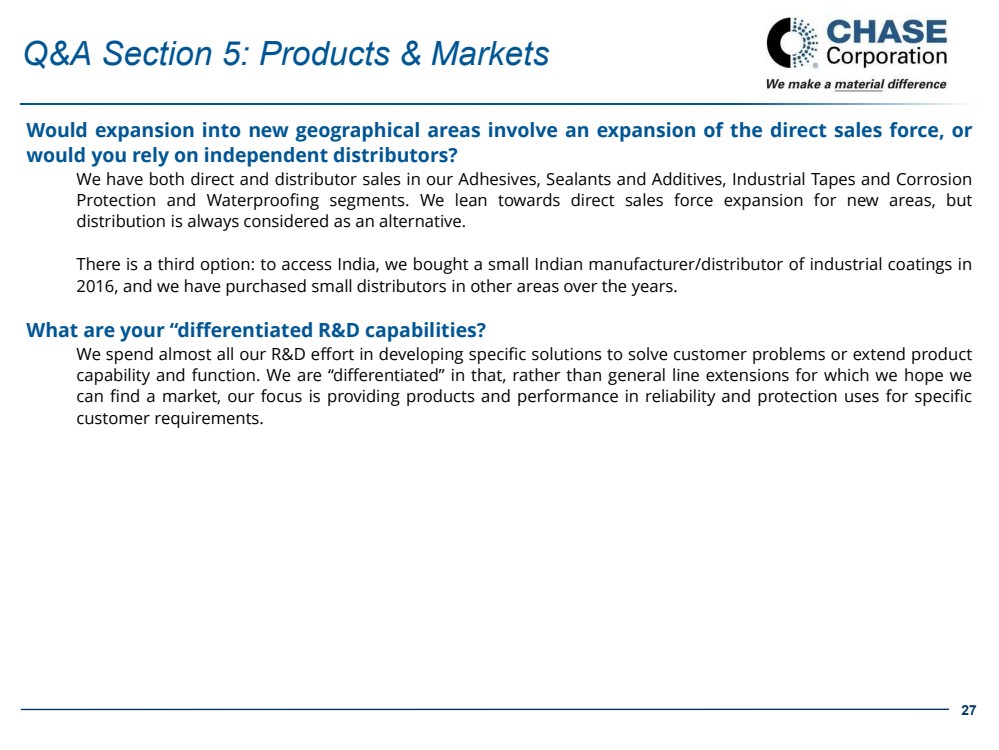 Q&A Section 5: Products & Markets

CHASE Corporation
We make a material difference

Would expansion into new geographical areas involve an expansion of the direct sales force, or would you rely on independent distributors?

We have both direct and distributor sales in our Adhesives, Sealants and Additives, Industrial Tapes and Corrosion Protection and Waterproofing segments. We lean towards direct sales force expansion for new areas, but distribution is always considered as an alternative.

There is a third option: to access India, we bought a small Indian manufacturer/distributor of industrial coatings in 2016, and we have purchased small distributors in other areas over the years.

What are your “differentiated R&D capabilities?

We spend almost all our R&D effort in developing specific solutions to solve customer problems or extend product capability and function. We are “differentiated” in that, rather than general line extensions for which we hope we can find a market, our focus is providing products and performance in reliability and protection uses for specific customer requirements.

27